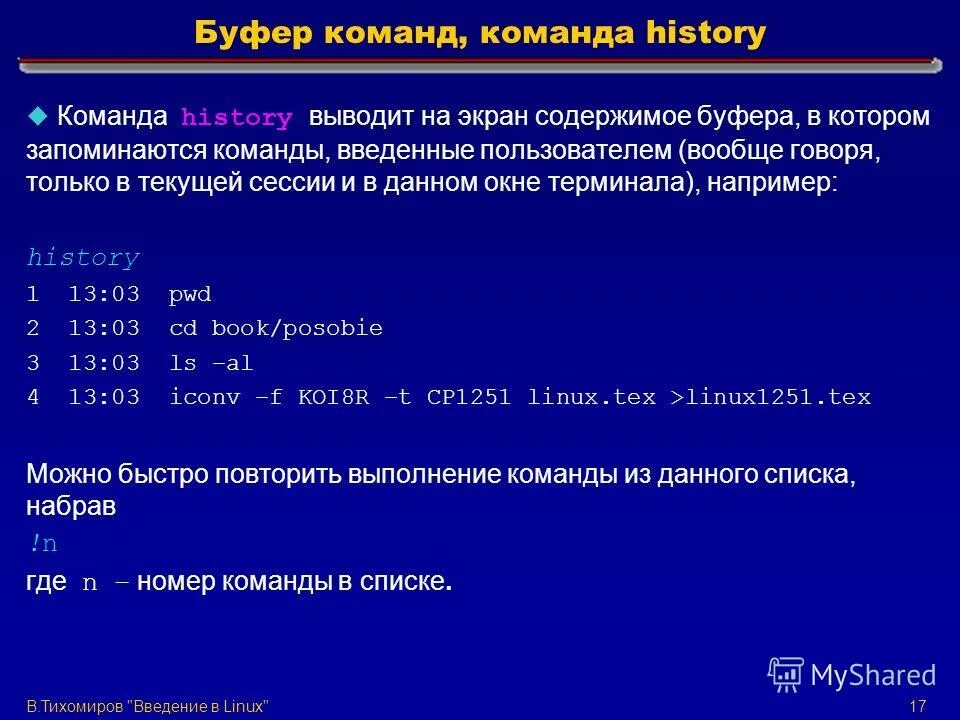 Буфер команд, команда history

Команда history выводит на экран содержимое буфера, в котором запоминаются команды, введенные пользователем (вообще говоря, только в текущей сессии и в данном окне терминала), например:

history
1 13:03 pwd
2 13:03 cd book/posobie
3 13:03 ls –al
4 13:03 iconv –f KOI8R –t CP1251 linux.tex >linux1251.tex

Можно быстро повторить выполнение команды из данного списка, набрав
!n
где n – номер команды в списке.

MyShared

В.Тихомиров "Введение в Linux"

17